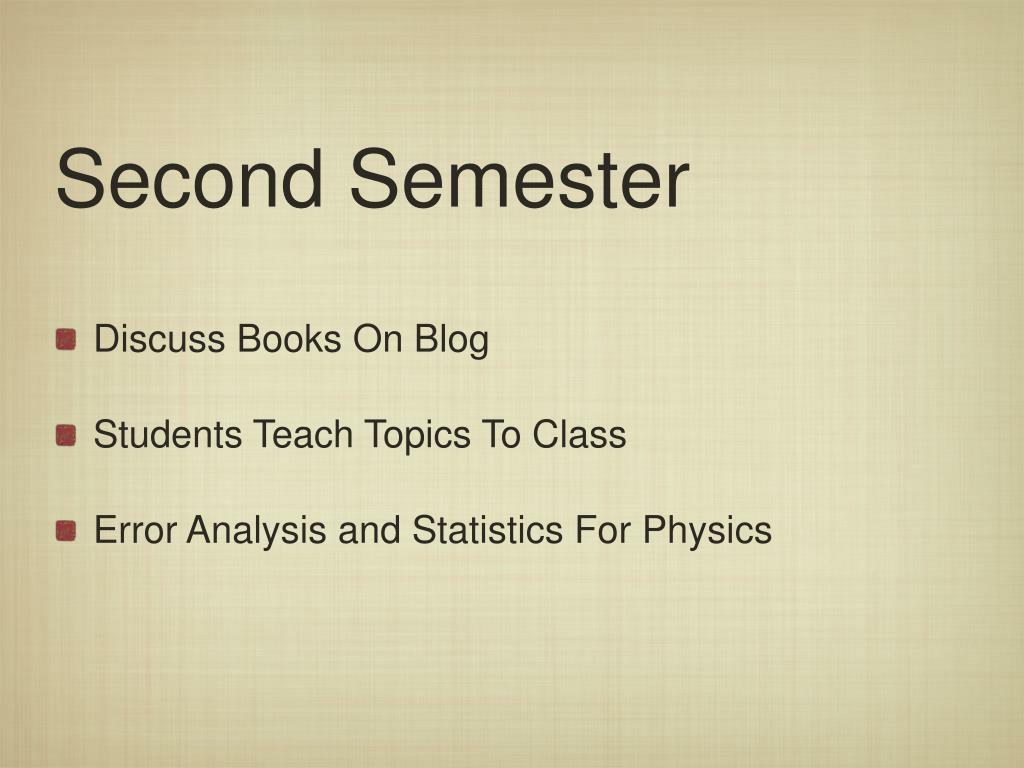 Second Semester

Discuss Books On Blog

Students Teach Topics To Class

Error Analysis and Statistics For Physics